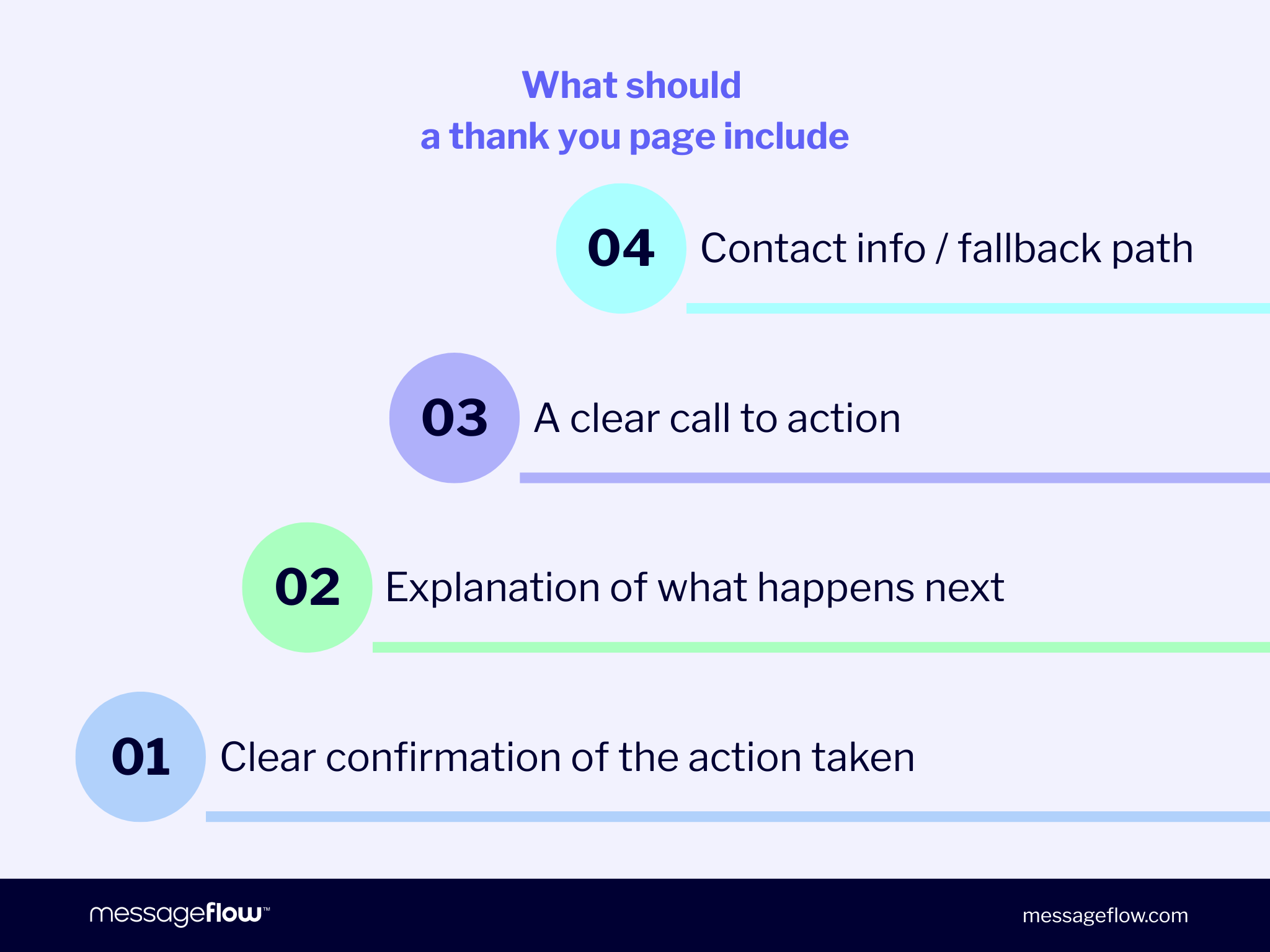 What should
a thank you page include

04 Contact info / fallback path

03 A clear call to action

02 Explanation of what happens next

01 Clear confirmation of the action taken

messageflow™

messageflow.com